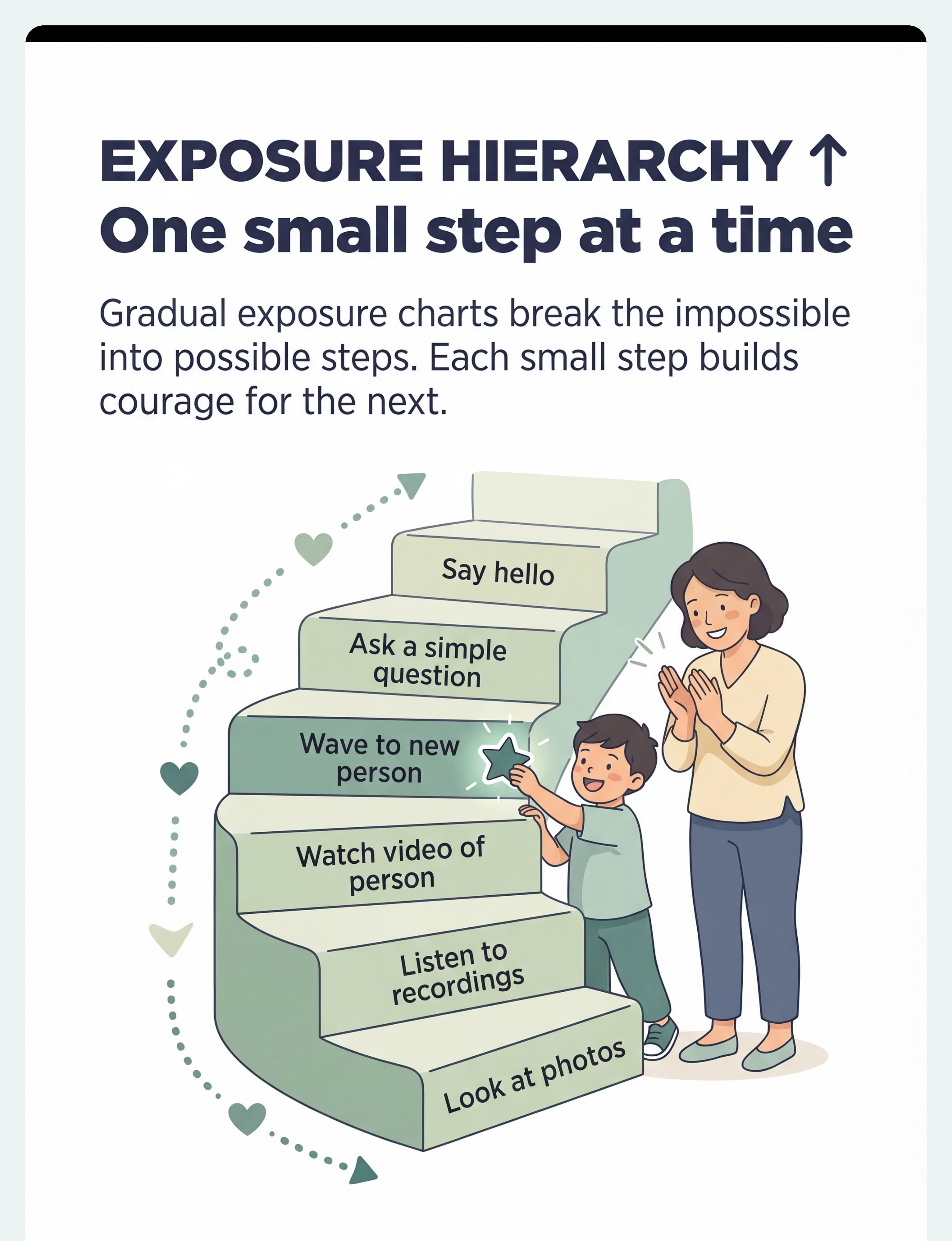 EXPOSURE HIERARCHY ↑
One small step at a time

Gradual exposure charts break the impossible into possible steps. Each small step builds courage for the next.

Say hello

Ask a simple question

Wave to new person

Watch video of person

Listen to recordings

Look at photos